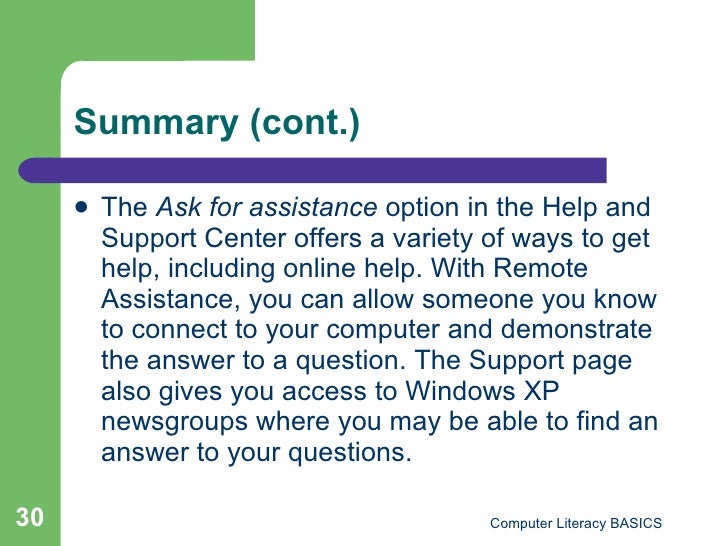 Summary (cont.)

• The Ask for assistance option in the Help and Support Center offers a variety of ways to get help, including online help. With Remote Assistance, you can allow someone you know to connect to your computer and demonstrate the answer to a question. The Support page also gives you access to Windows XP newsgroups where you may be able to find an answer to your questions.

30

Computer Literacy BASICS